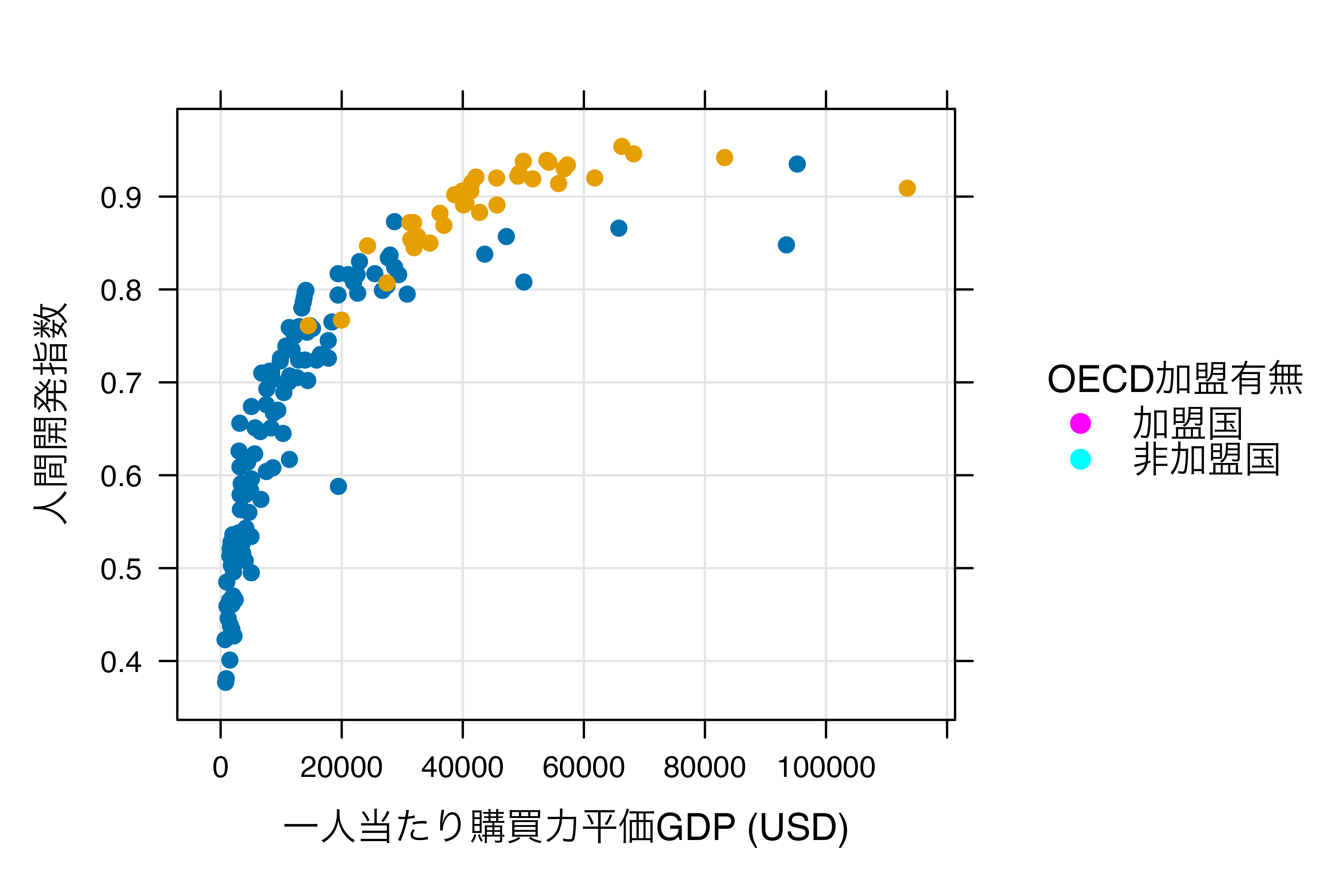 人間開発指数

0.9
0.8
0.7
0.6
0.5
0.4

0
20000
40000
60000
80000
100000

一人当たり購買力平価GDP (USD)

OECD加盟有無
加盟国
非加盟国